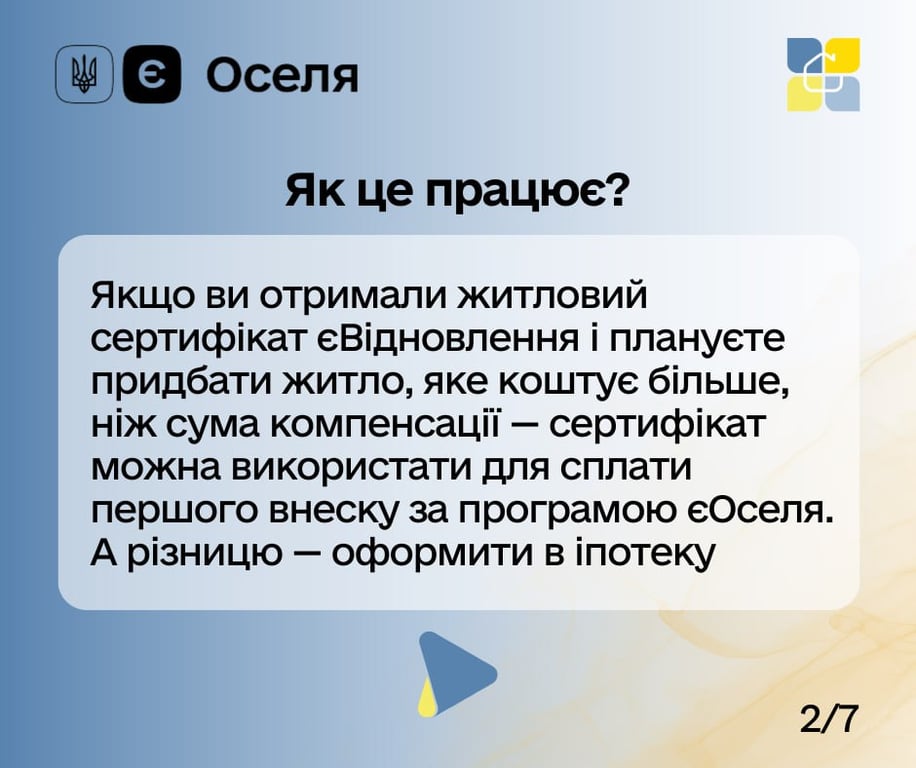 Є Оселя

Як це працює?

Якщо ви отримали житловий сертифікат єВідновлення і плануєте придбати житло, яке коштує більше, ніж сума компенсації — сертифікат можна використати для сплати першого внеску за програмою єОселя. А різницю — оформити в іпотеку

2/7